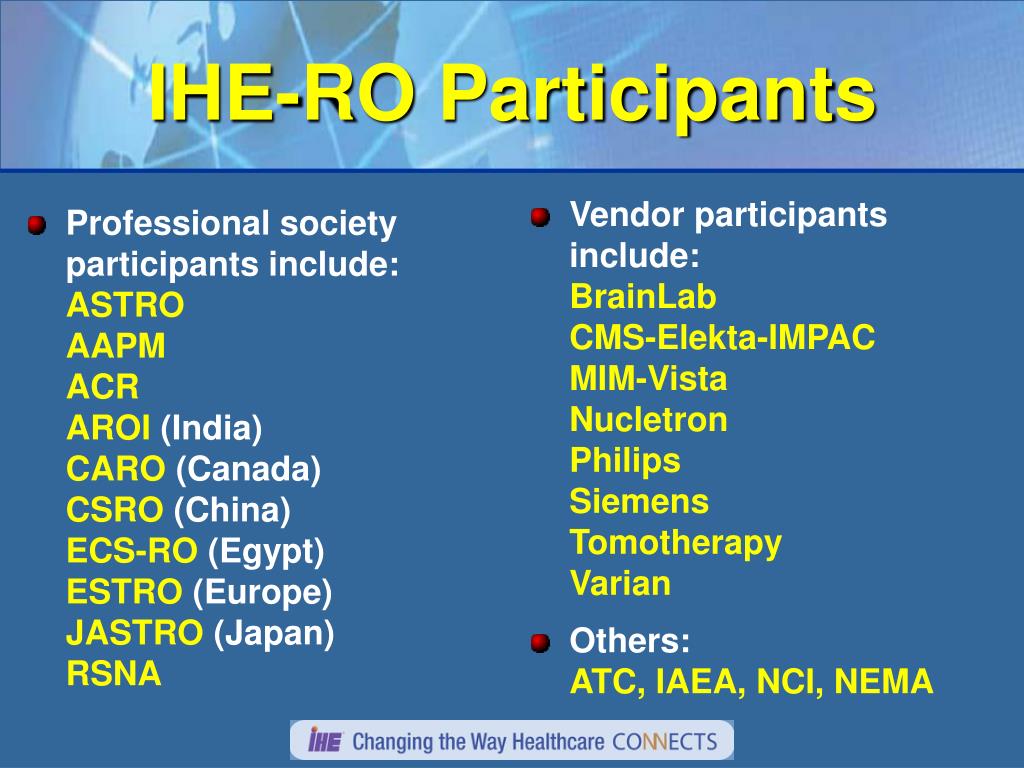 IHE-RO Participants

Professional society participants include:
ASTRO
AAPM
ACR
AROI (India)
CARO (Canada)
CSRO (China)
ECS-RO (Egypt)
ESTRO (Europe)
JASTRO (Japan)
RSNA

Vendor participants include:
BrainLab
CMS-Elekta-IMPAC
MIM-Vista
Nucletron
Philips
Siemens
Tomotherapy
Varian

Others:
ATC, IAEA, NCI, NEMA

IHE Changing the Way Healthcare CONNECTS